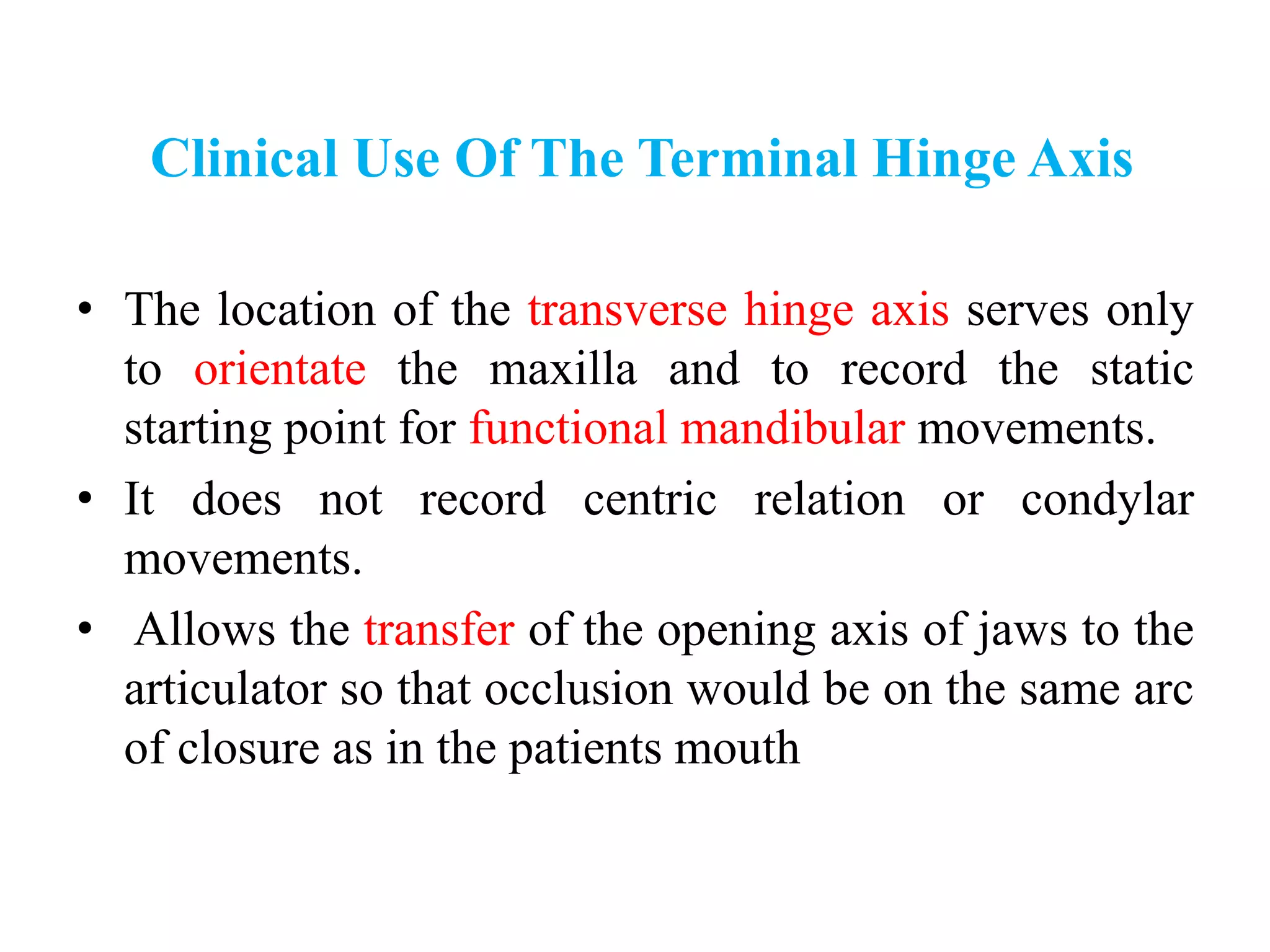 Clinical Use Of The Terminal Hinge Axis

• The location of the transverse hinge axis serves only to orientate the maxilla and to record the static starting point for functional mandibular movements.
• It does not record centric relation or condylar movements.
• Allows the transfer of the opening axis of jaws to the articulator so that occlusion would be on the same arc of closure as in the patients mouth